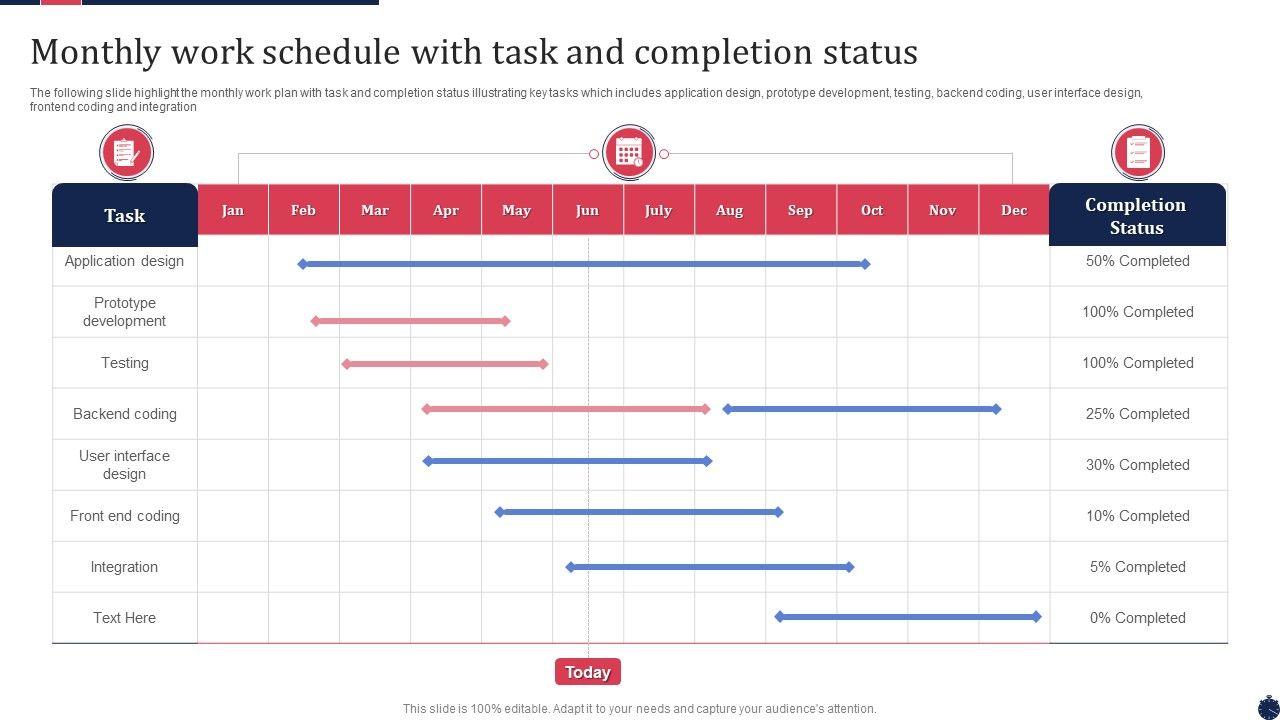 Monthly work schedule with task and completion status

The following slide highlight the monthly work plan with task and completion status illustrating key tasks which includes application design, prototype development, testing, backend coding, user interface design, frontend coding and integration

| Task | Jan | Feb | Mar | Apr | May | Jun | July | Aug | Sep | Oct | Nov | Dec | Completion Status |
|---|---|---|---|---|---|---|---|---|---|---|---|---|---|
| Application design | | | | | | | | | | | | | 50% Completed |
| Prototype development | | | | | | | | | | | | | 100% Completed |
| Testing | | | | | | | | | | | | | 100% Completed |
| Backend coding | | | | | | | | | | | | | 25% Completed |
| User interface design | | | | | | | | | | | | | 30% Completed |
| Front end coding | | | | | | | | | | | | | 10% Completed |
| Integration | | | | | | | | | | | | | 5% Completed |
| Text Here | | | | | | | | | | | | | 0% Completed |

Today

This slide is 100% editable. Adapt it to your needs and capture your audience's attention.